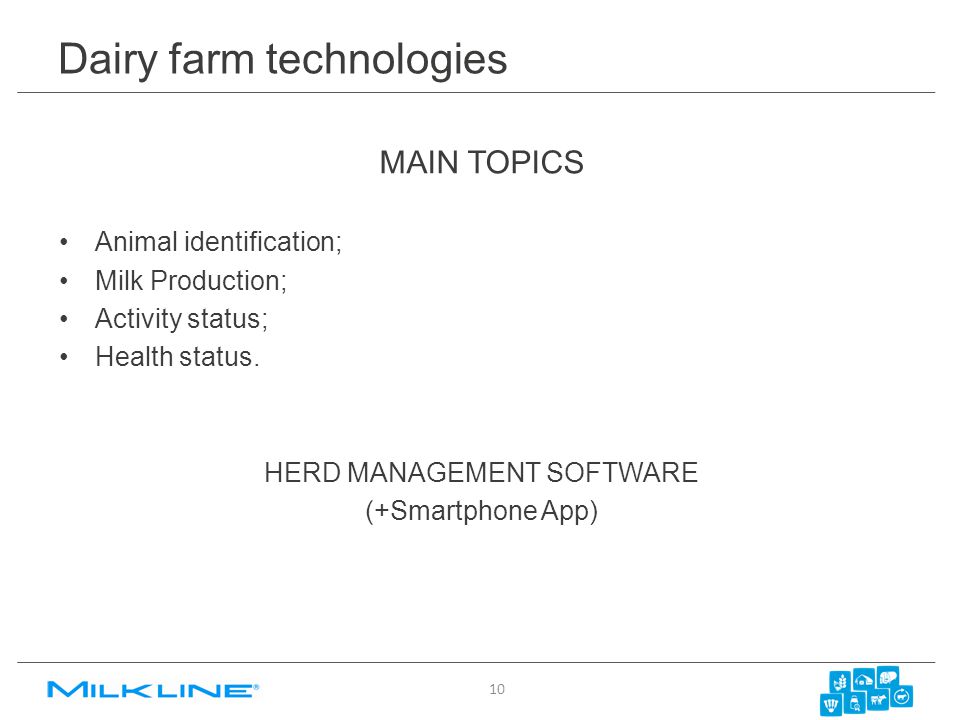 Dairy farm technologies

MAIN TOPICS

• Animal identification;
• Milk Production;
• Activity status;
• Health status.

HERD MANAGEMENT SOFTWARE
(+Smartphone App)

MILKLINE®

10